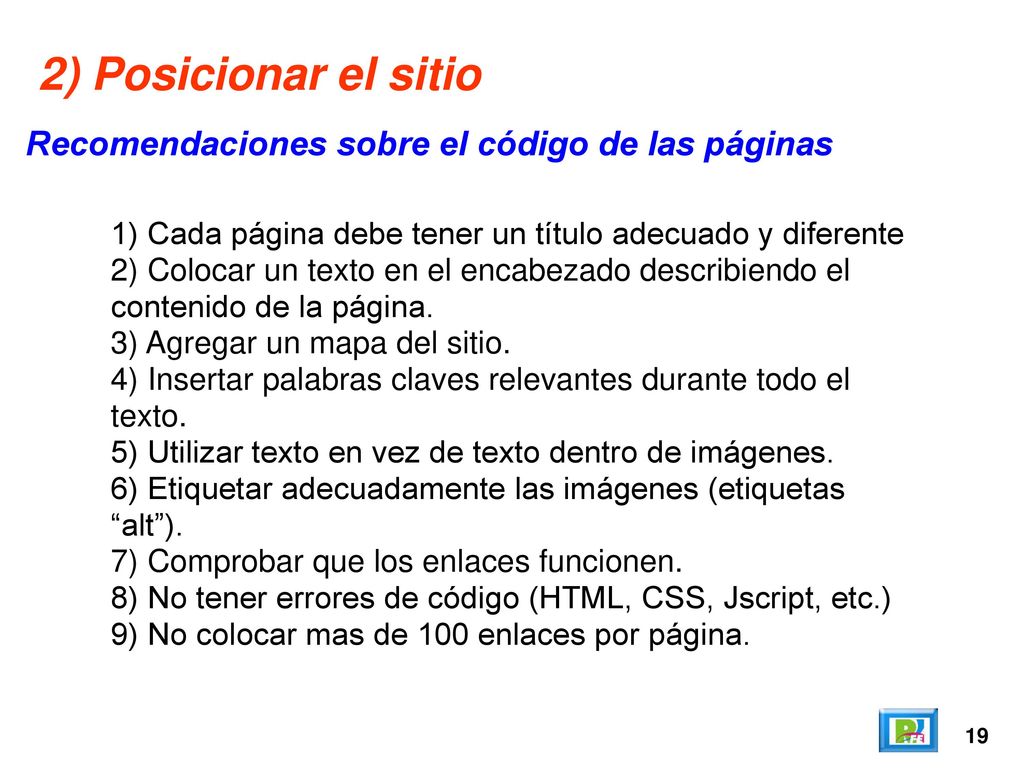 2) Posicionar el sitio

Recomendaciones sobre el código de las páginas

1) Cada página debe tener un título adecuado y diferente
2) Colocar un texto en el encabezado describiendo el contenido de la página.
3) Agregar un mapa del sitio.
4) Insertar palabras claves relevantes durante todo el texto.
5) Utilizar texto en vez de texto dentro de imágenes.
6) Etiquetar adecuadamente las imágenes (etiquetas “alt”).
7) Comprobar que los enlaces funcionen.
8) No tener errores de código (HTML, CSS, Jscript, etc.)
9) No colocar mas de 100 enlaces por página.

19